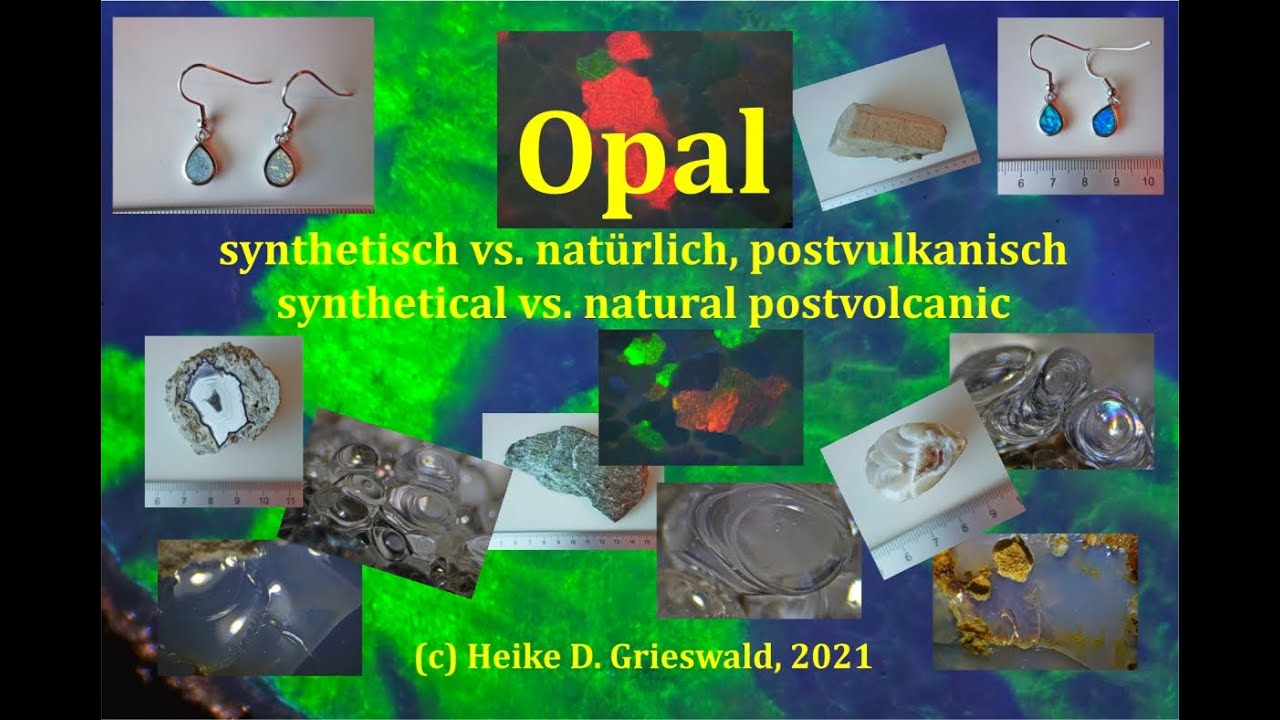 Opal

synthetisch vs. natürlich, postvulkanisch
synthetical vs. natural postvolcanic

6 7 8 9 10

6 7 8 9 10 11

6 7 8 9

(c) Heike D. Grieswald, 2021